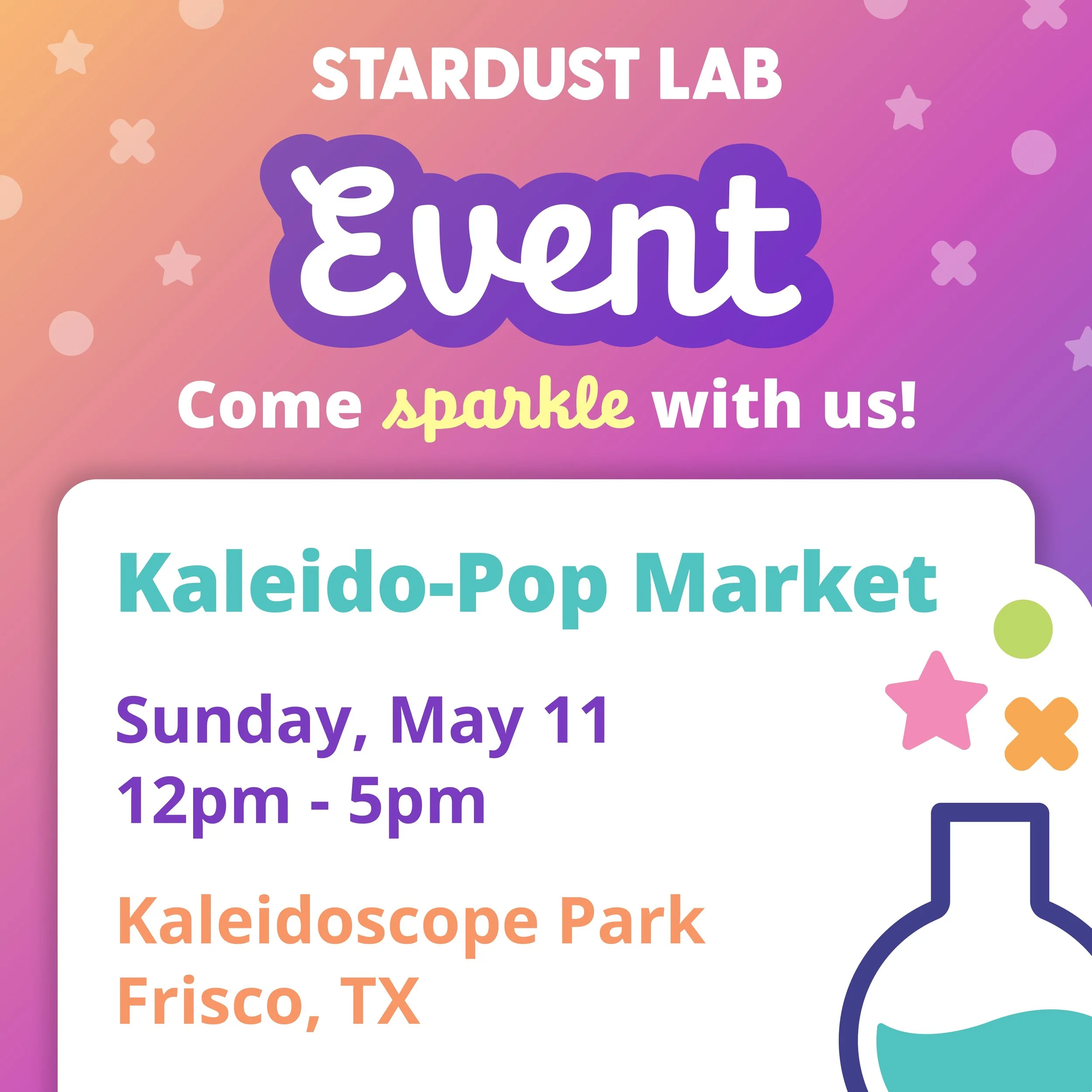 STARDUST LAB

Event

Come sparkle with us!

Kaleido-Pop Market

Sunday, May 11
12pm - 5pm

Kaleidoscope Park
Frisco, TX